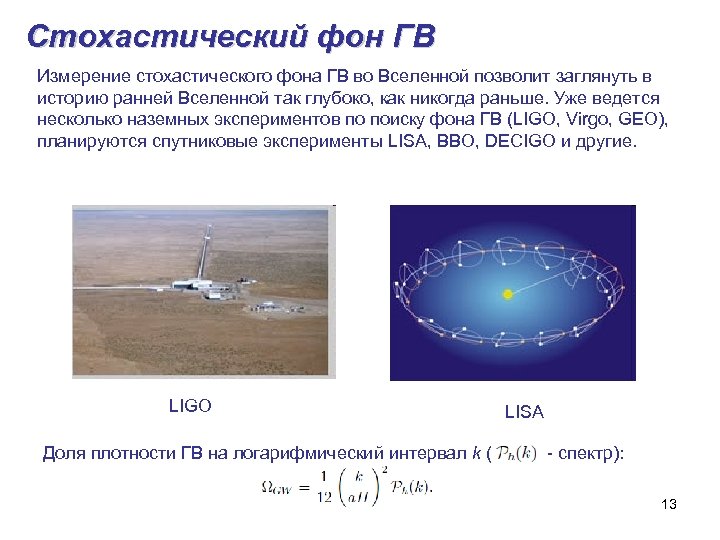 Стохастический фон ГВ

Измерение стохастического фона ГВ во Вселенной позволит заглянуть в историю ранней Вселенной так глубоко, как никогда раньше. Уже ведется несколько наземных экспериментов по поиску фона ГВ (LIGO, Virgo, GEO), планируются спутниковые эксперименты LISA, BBO, DECIGO и другие.

LIGO

LISA

Доля плотности ГВ на логарифмический интервал $k$ ( $\mathcal{P}_h(k)$ - спектр):

$\Omega_{GW} = \frac{1}{12}\left(\frac{k}{aH}\right)^2 \mathcal{P}_h(k).$

13